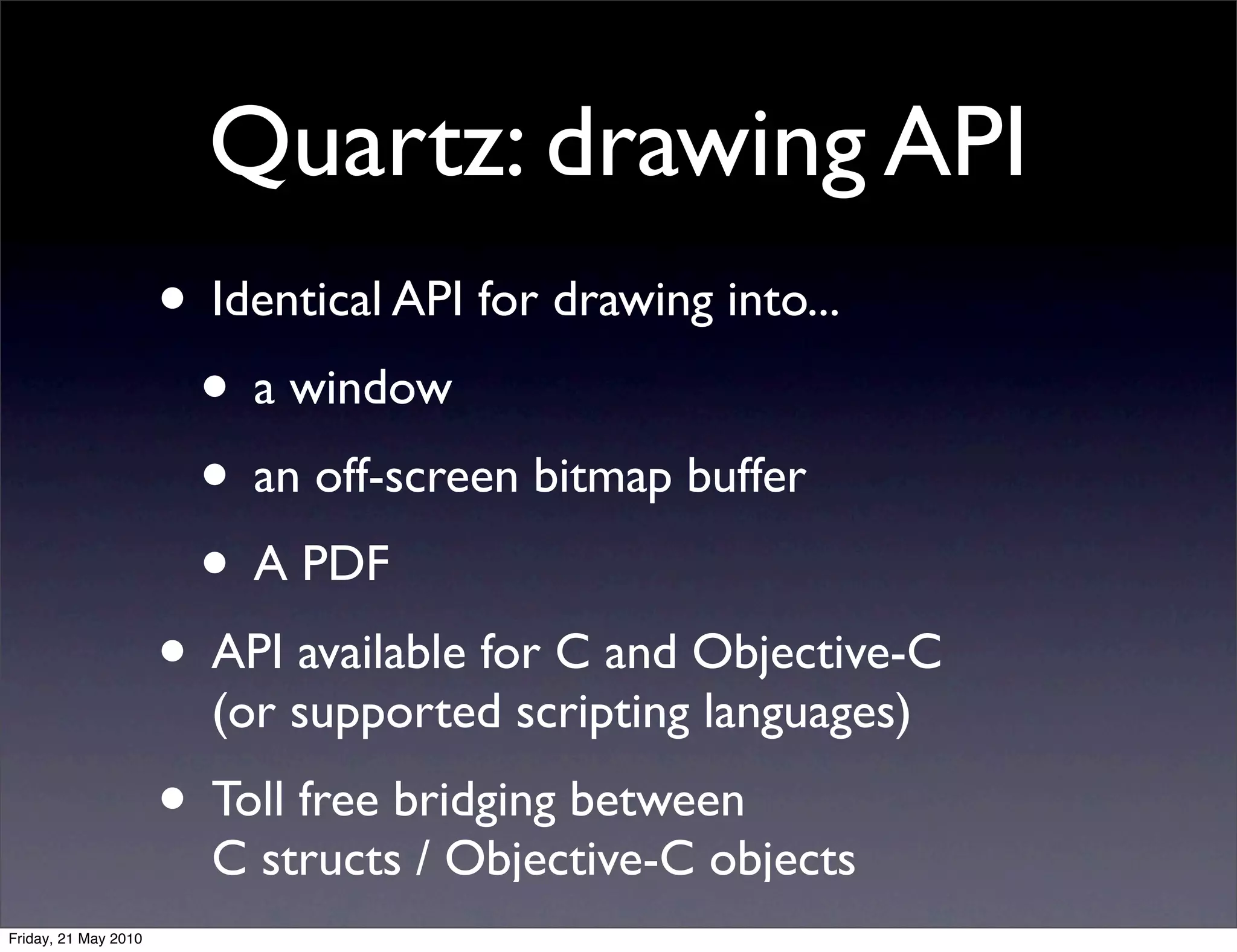 Quartz: drawing API

• Identical API for drawing into...

• a window

• an off-screen bitmap buffer

• A PDF

• API available for C and Objective-C (or supported scripting languages)

• Toll free bridging between C structs / Objective-C objects

Friday, 21 May 2010